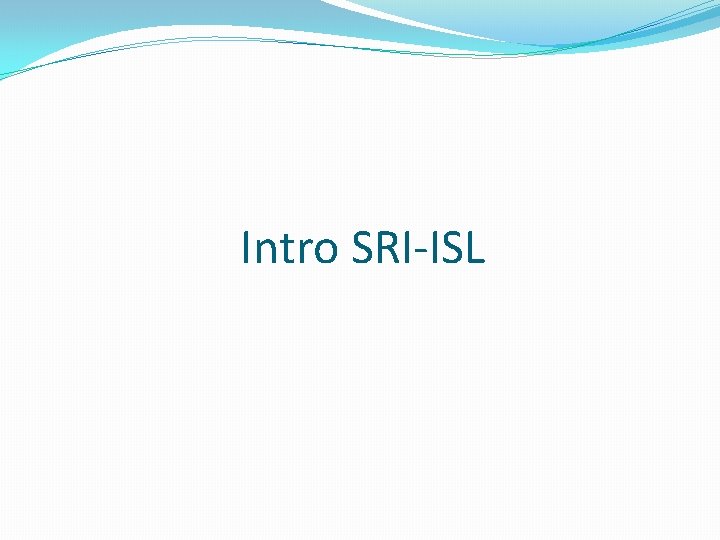 Intro SRI-ISL